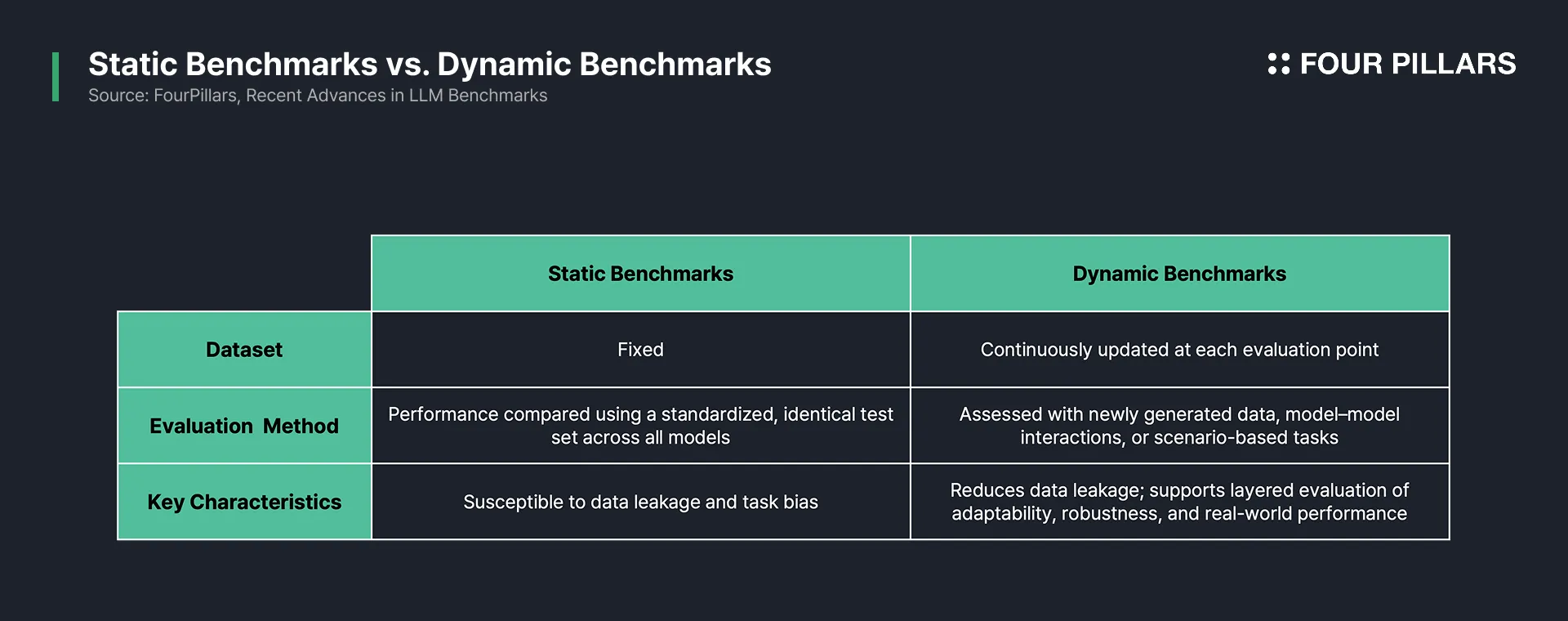 Static Benchmarks vs. Dynamic Benchmarks
Source: FourPillars, Recent Advances in LLM Benchmarks

FOUR PILLARS

| | Static Benchmarks | Dynamic Benchmarks |
|---|---|---|
| Dataset | Fixed | Continuously updated at each evaluation point |
| Evaluation Method | Performance compared using a standardized, identical test set across all models | Assessed with newly generated data, model–model interactions, or scenario-based tasks |
| Key Characteristics | Susceptible to data leakage and task bias | Reduces data leakage; supports layered evaluation of adaptability, robustness, and real-world performance |